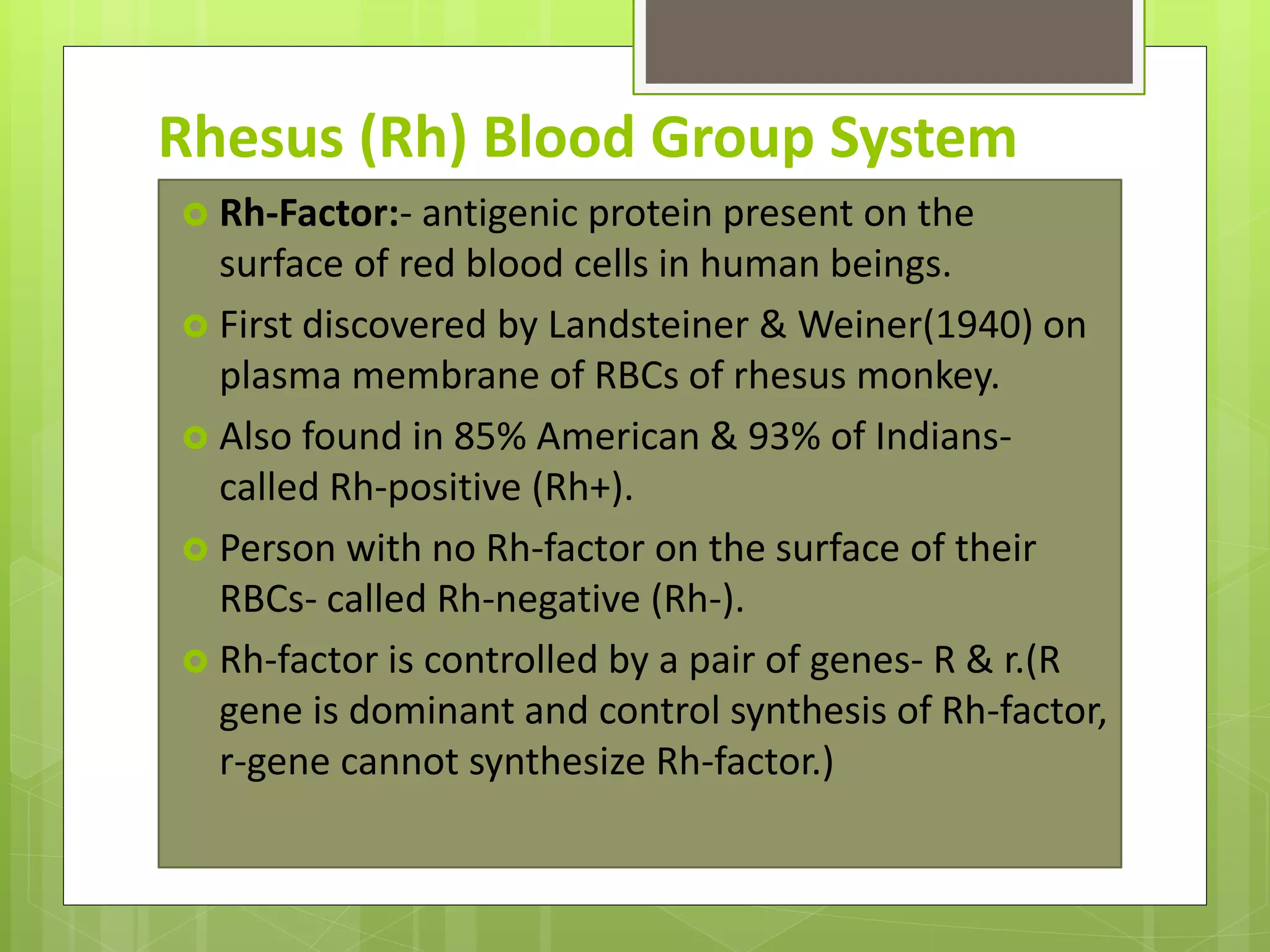 Rhesus (Rh) Blood Group System

Rh-Factor:- antigenic protein present on the surface of red blood cells in human beings.

First discovered by Landsteiner & Weiner(1940) on plasma membrane of RBCs of rhesus monkey.

Also found in 85% American & 93% of Indians- called Rh-positive (Rh+).

Person with no Rh-factor on the surface of their RBCs- called Rh-negative (Rh-).

Rh-factor is controlled by a pair of genes- R & r.(R gene is dominant and control synthesis of Rh-factor, r-gene cannot synthesize Rh-factor.)